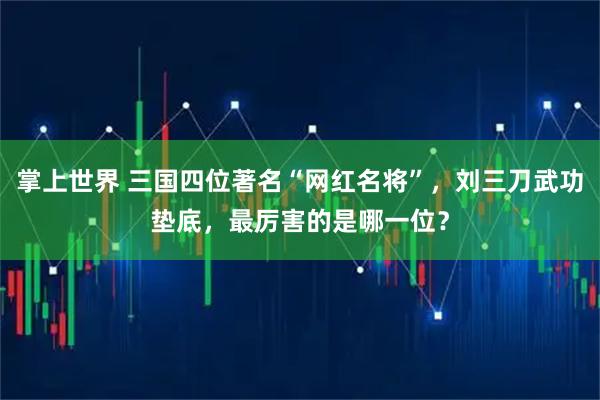 掌上世界 三国四位著名“网红名将”，刘三刀武功垫底，最厉害的是哪一位？